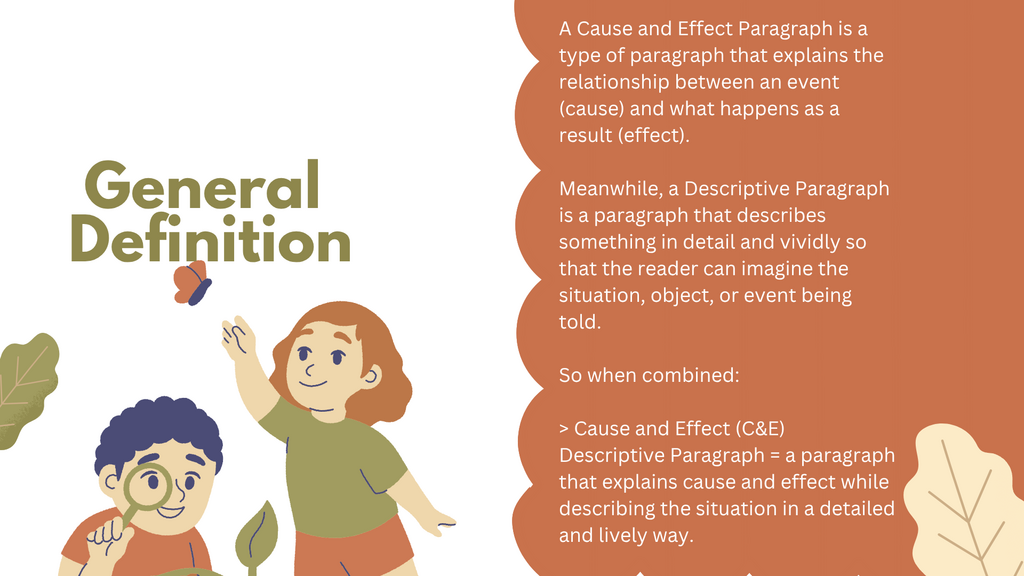 General Definition

A Cause and Effect Paragraph is a type of paragraph that explains the relationship between an event (cause) and what happens as a result (effect).

Meanwhile, a Descriptive Paragraph is a paragraph that describes something in detail and vividly so that the reader can imagine the situation, object, or event being told.

So when combined:

> Cause and Effect (C&E) Descriptive Paragraph = a paragraph that explains cause and effect while describing the situation in a detailed and lively way.